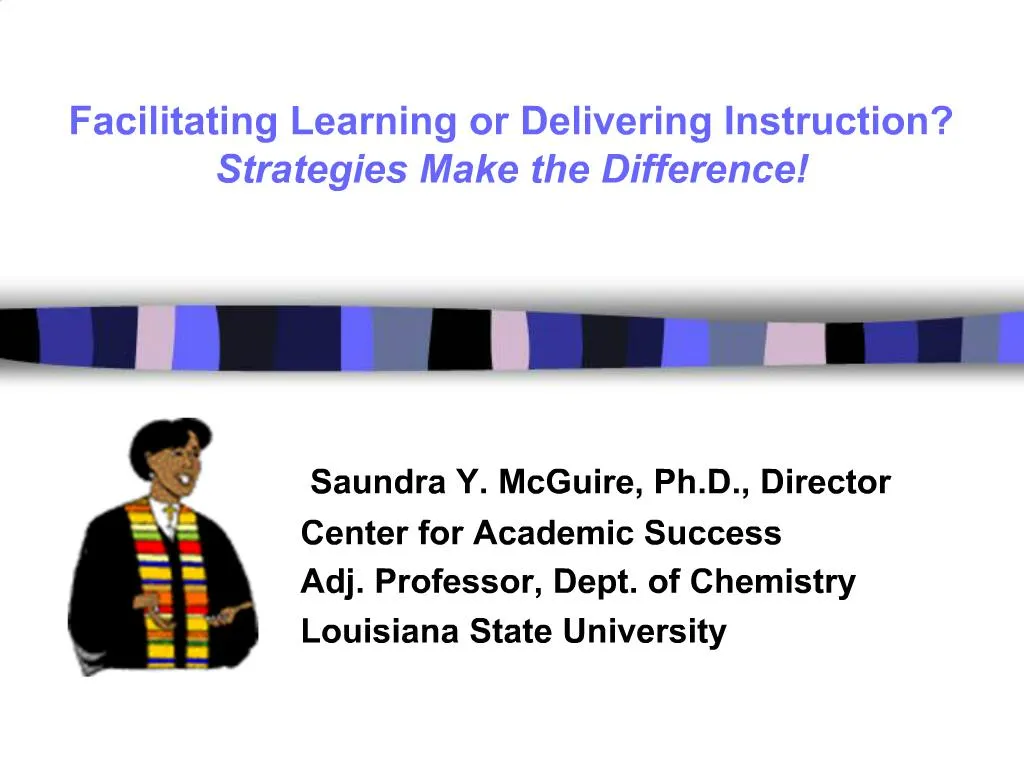 Facilitating Learning or Delivering Instruction?
Strategies Make the Difference!

Saundra Y. McGuire, Ph.D., Director
Center for Academic Success
Adj. Professor, Dept. of Chemistry
Louisiana State University